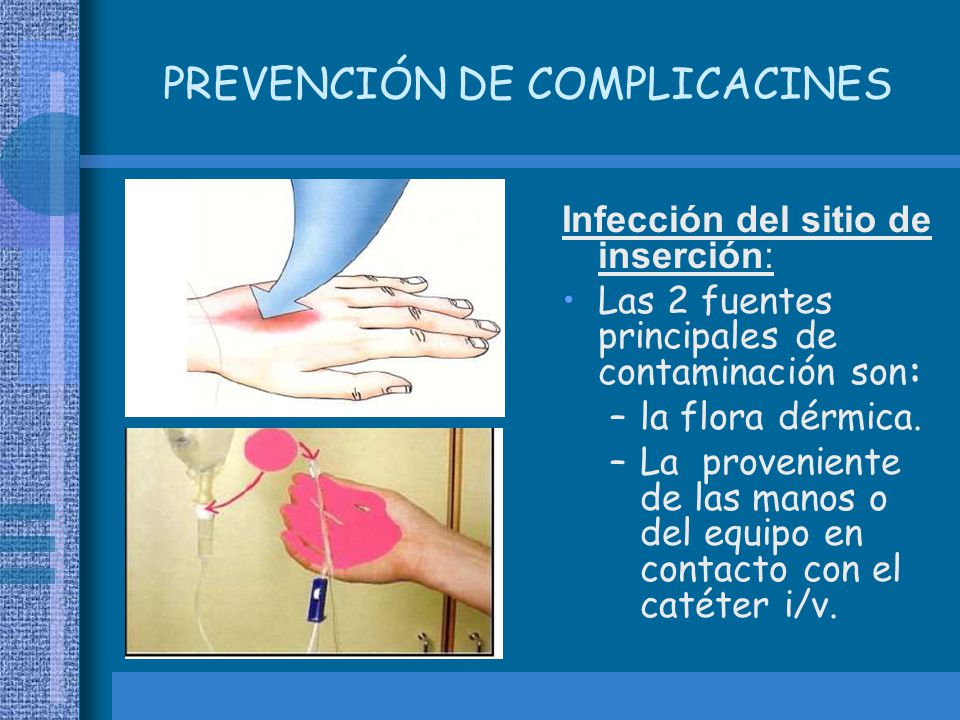 PREVENCIÓN DE COMPLICACINES

Infección del sitio de inserción:

• Las 2 fuentes principales de contaminación son:
– la flora dérmica.
– La proveniente de las manos o del equipo en contacto con el catéter i/v.